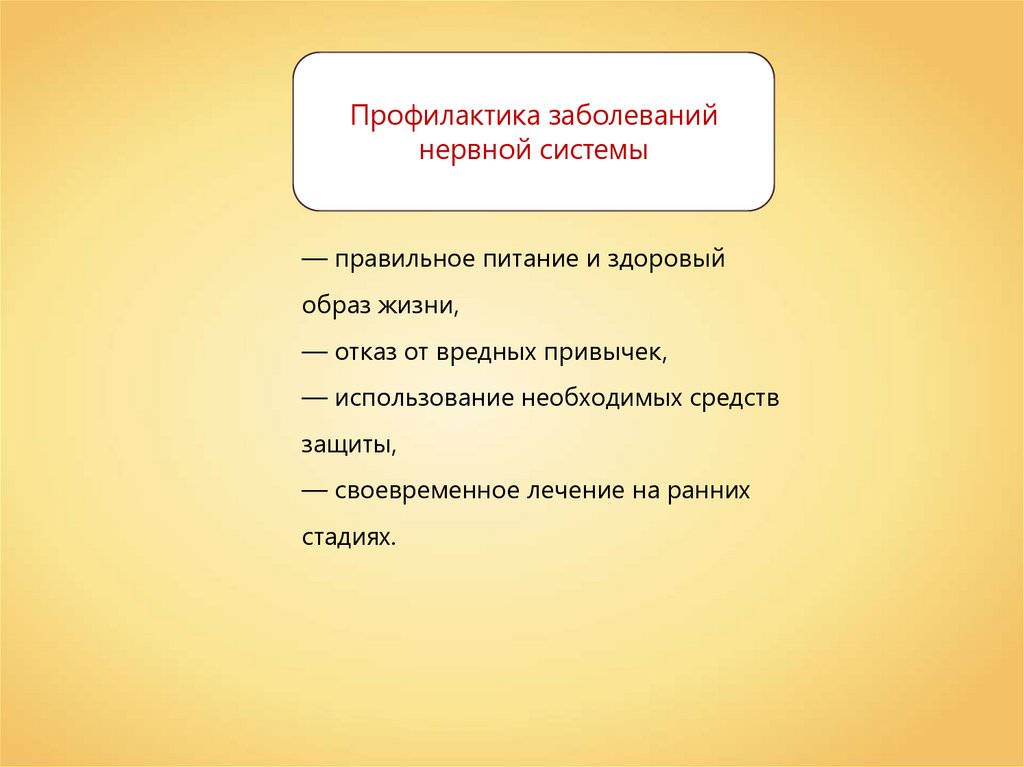 Профилактика заболеваний нервной системы

— правильное питание и здоровый образ жизни,
— отказ от вредных привычек,
— использование необходимых средств защиты,
— своевременное лечение на ранних стадиях.